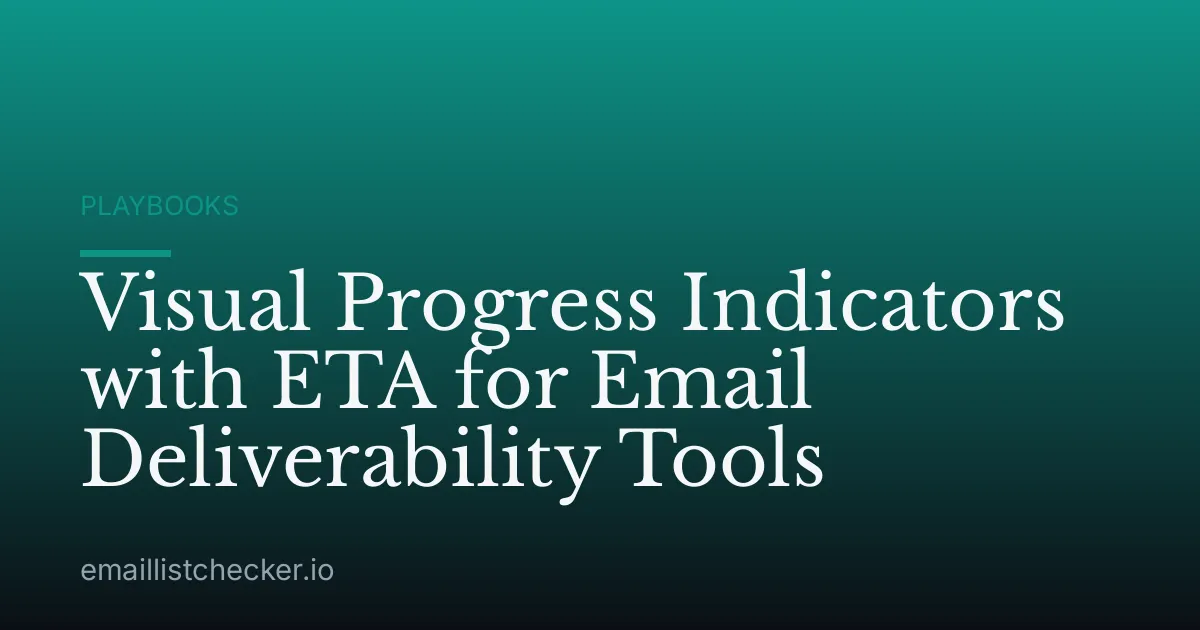 PLAYBOOKS

Visual Progress Indicators with ETA for Email Deliverability Tools

emaillistchecker.io